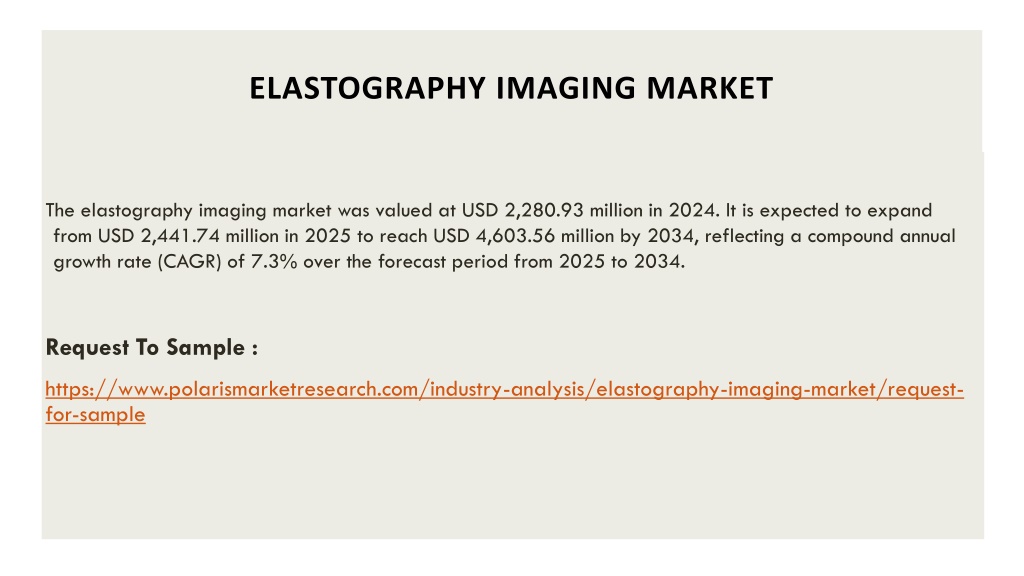 ELASTOGRAPHY IMAGING MARKET

The elastography imaging market was valued at USD 2,280.93 million in 2024. It is expected to expand from USD 2,441.74 million in 2025 to reach USD 4,603.56 million by 2034, reflecting a compound annual growth rate (CAGR) of 7.3% over the forecast period from 2025 to 2034.

Request To Sample :

https://www.polarismarketresearch.com/industry-analysis/elastography-imaging-market/request-for-sample